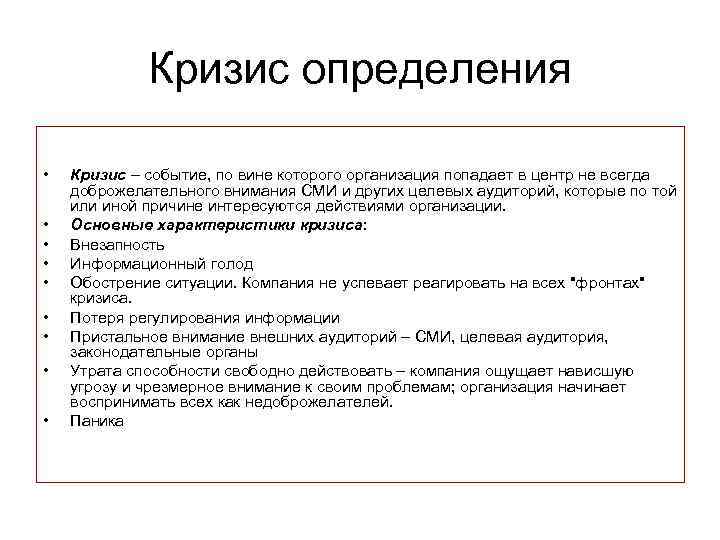 Кризис определения

• Кризис – событие, по вине которого организация попадает в центр не всегда доброжелательного внимания СМИ и других целевых аудиторий, которые по той или иной причине интересуются действиями организации.
• Основные характеристики кризиса:
• Внезапность
• Информационный голод
• Обострение ситуации. Компания не успевает реагировать на всех "фронтах" кризиса.
• Потеря регулирования информации
• Пристальное внимание внешних аудиторий – СМИ, целевая аудитория, законодательные органы
• Утрата способности свободно действовать – компания ощущает нависшую угрозу и чрезмерное внимание к своим проблемам; организация начинает воспринимать всех как недоброжелателей.
• Паника